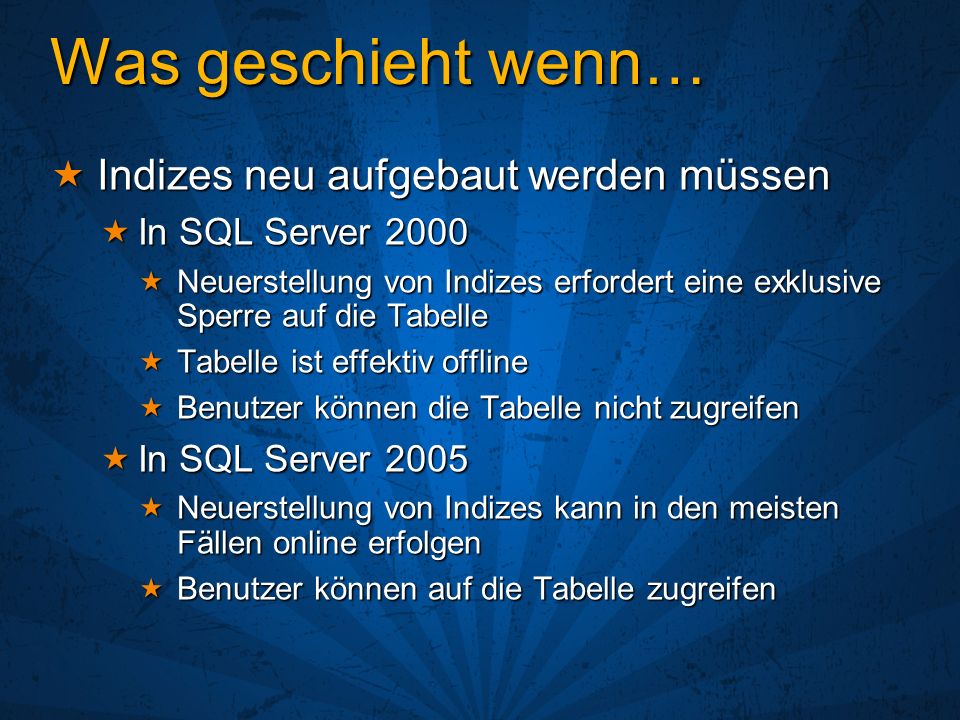 Was geschieht wenn…

★ Indizes neu aufgebaut werden müssen

★ In SQL Server 2000

★ Neuerstellung von Indizes erfordert eine exklusive Sperre auf die Tabelle

★ Tabelle ist effektiv offline

★ Benutzer können die Tabelle nicht zugreifen

★ In SQL Server 2005

★ Neuerstellung von Indizes kann in den meisten Fällen online erfolgen

★ Benutzer können auf die Tabelle zugreifen